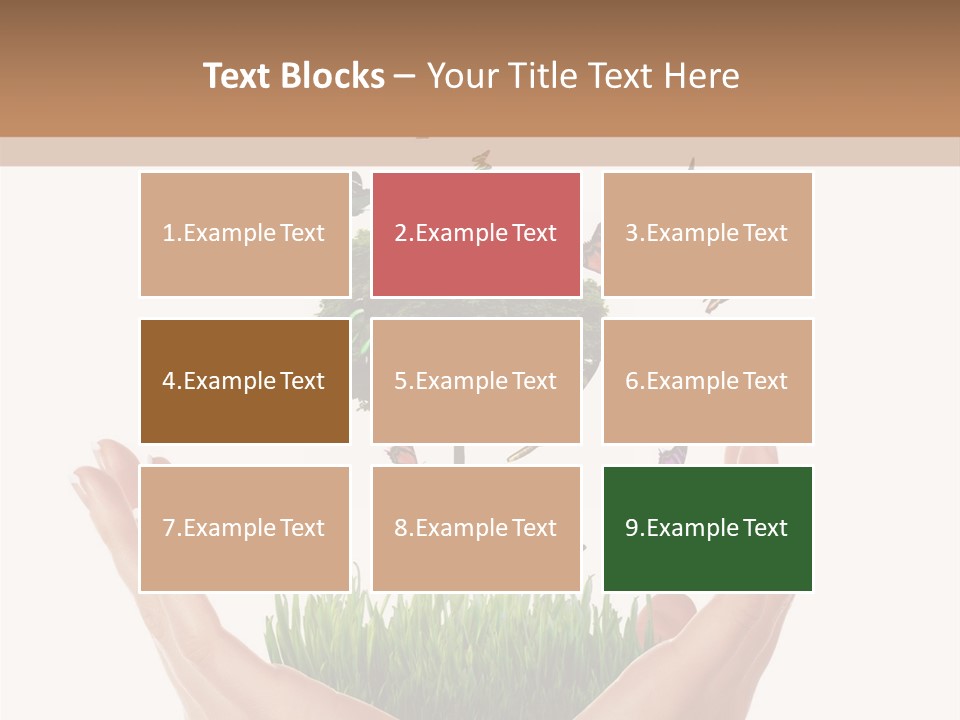 Text Blocks – Your Title Text Here

1.Example Text

2.Example Text

3.Example Text

4.Example Text

5.Example Text

6.Example Text

7.Example Text

8.Example Text

9.Example Text